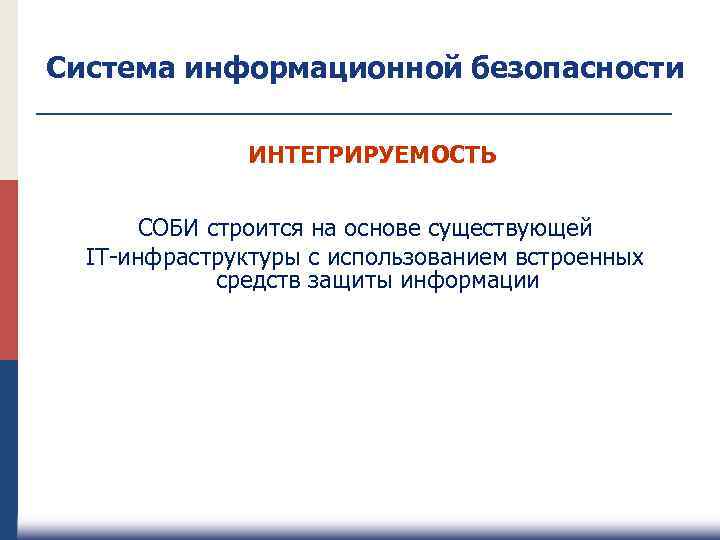 Система информационной безопасности

ИНТЕГРИРУЕМОСТЬ

СОБИ строится на основе существующей IT-инфраструктуры с использованием встроенных средств защиты информации